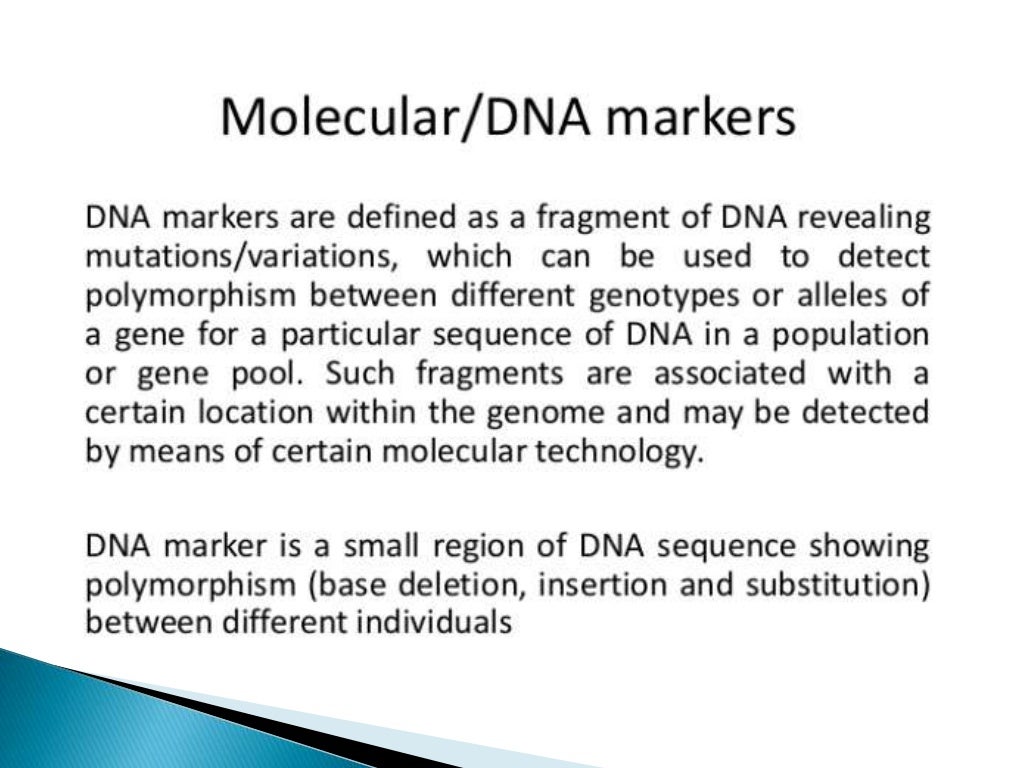 Molecular/DNA markers

DNA markers are defined as a fragment of DNA revealing mutations/variations, which can be used to detect polymorphism between different genotypes or alleles of a gene for a particular sequence of DNA in a population or gene pool. Such fragments are associated with a certain location within the genome and may be detected by means of certain molecular technology.

DNA marker is a small region of DNA sequence showing polymorphism (base deletion, insertion and substitution) between different individuals